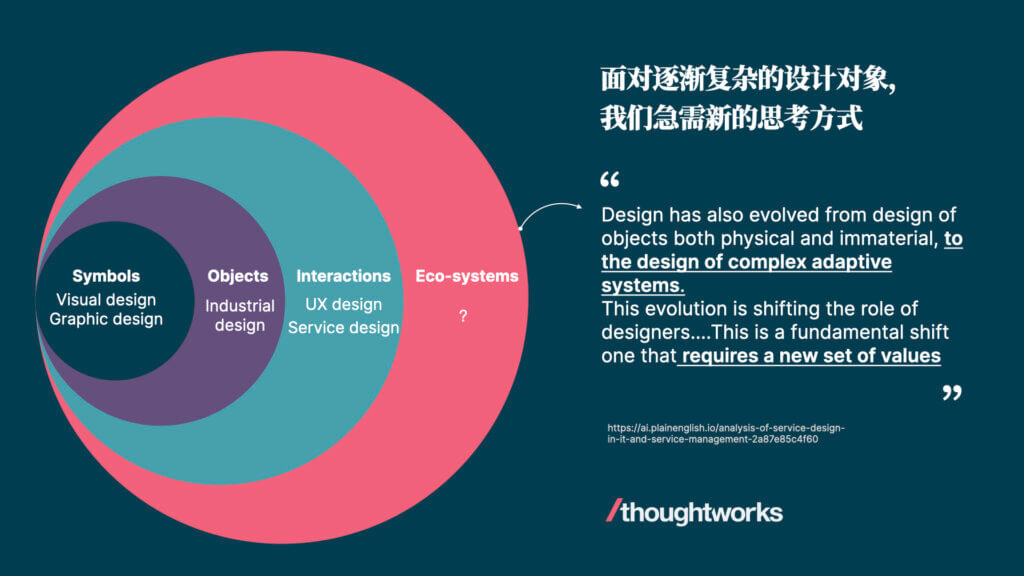 Symbols
Visual design
Graphic design

Objects
Industrial design

Interactions
UX design
Service design

Eco-systems
?

面对逐渐复杂的设计对象,
我们急需新的思考方式

“

Design has also evolved from design of objects both physical and immaterial, to the design of complex adaptive systems.
This evolution is shifting the role of designers....This is a fundamental shift one that requires a new set of values

”

https://ai.plainenglish.io/analysis-of-service-design-in-it-and-service-management-2a87e85c4f60

/thoughtworks